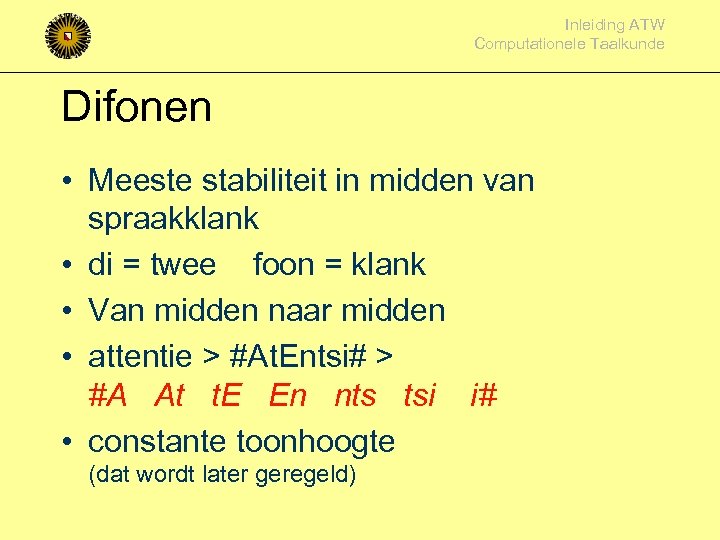 Inleiding ATW
Computationele Taalkunde

Difonen

• Meeste stabiliteit in midden van spraakklank
• di = twee    foon = klank
• Van midden naar midden
• attentie > #AtEntsi# >
#A   At   tE   En   nts   tsi   i#
• constante toonhoogte
(dat wordt later geregeld)